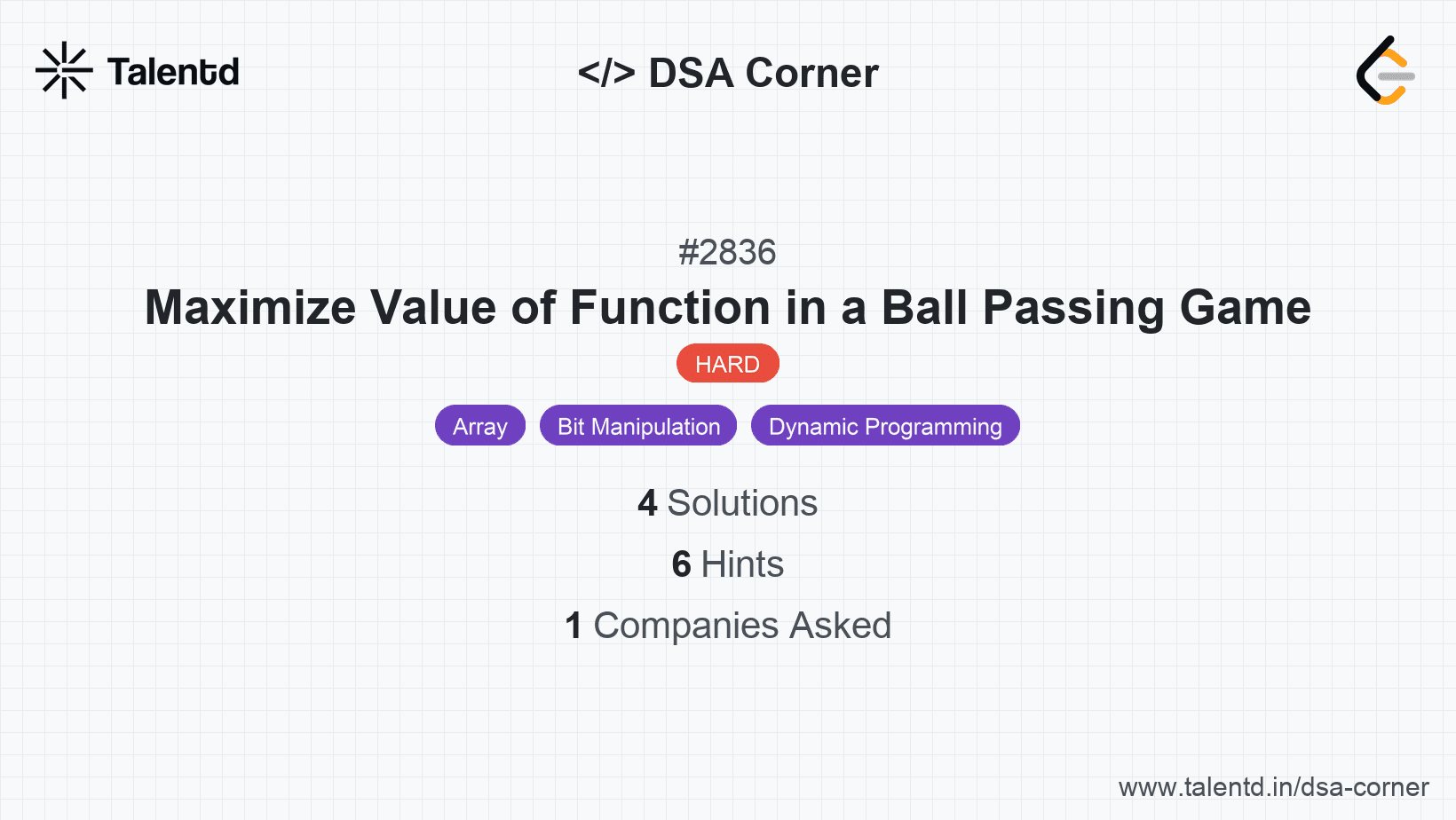 Talentd

</> DSA Corner

#2836

Maximize Value of Function in a Ball Passing Game

HARD

Array Bit Manipulation Dynamic Programming

4 Solutions

6 Hints

1 Companies Asked

www.talentd.in/dsa-corner